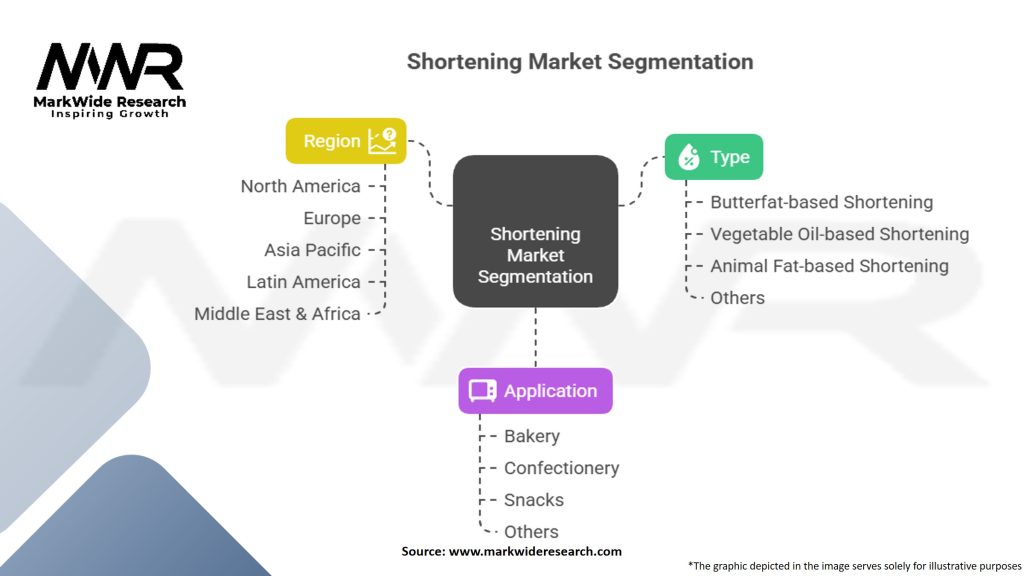 MWR
MarkWide Research
Inspiring Growth

Shortening Market Segmentation

Region
North America
Europe
Asia Pacific
Latin America
Middle East & Africa

Shortening Market Segmentation

Type
Butterfat-based Shortening
Vegetable Oil-based Shortening
Animal Fat-based Shortening
Others

Application
Bakery
Confectionery
Snacks
Others

Source: www.markwideresearch.com

*The graphic depicted in the image serves solely for illustrative purposes